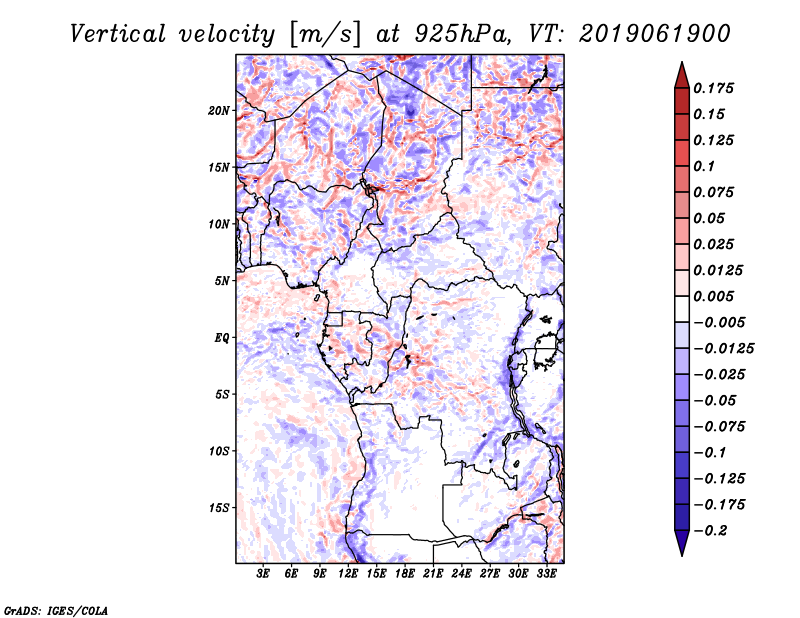 Vertical velocity [m/s] at 925hPa, VT: 2019061900

20N
15N
10N
5N
EQ
5S
10S
15S

3E 6E 9E 12E 15E 18E 21E 24E 27E 30E 33E

0.175
0.15
0.125
0.1
0.075
0.05
0.025
0.0125
0.005
−0.005
−0.0125
−0.025
−0.05
−0.075
−0.1
−0.125
−0.175
−0.2

GrADS: IGES/COLA